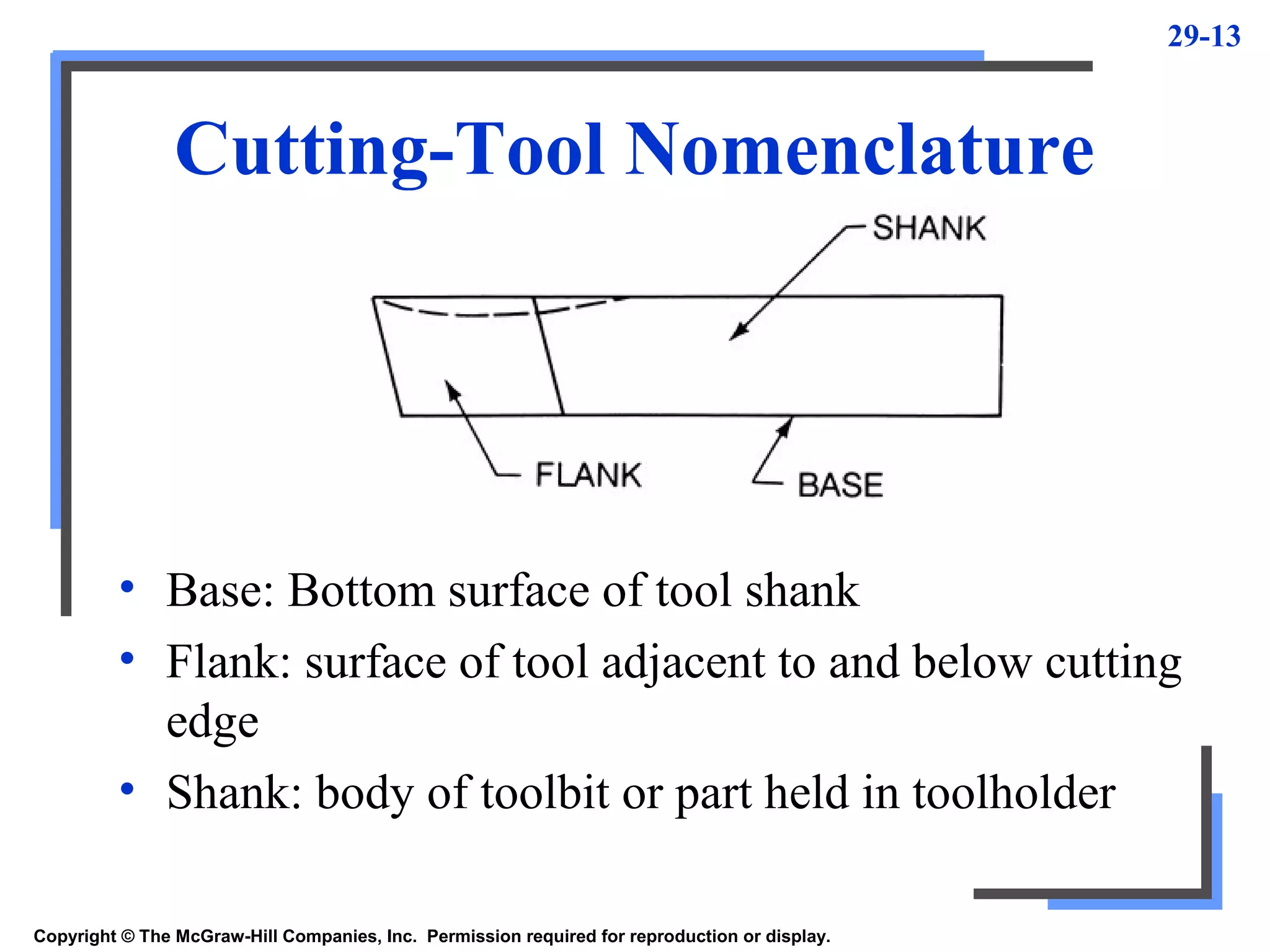 29-13

Cutting-Tool Nomenclature

SHANK

FLANK

BASE

• Base: Bottom surface of tool shank
• Flank: surface of tool adjacent to and below cutting edge
• Shank: body of toolbit or part held in toolholder

Copyright © The McGraw-Hill Companies, Inc. Permission required for reproduction or display.